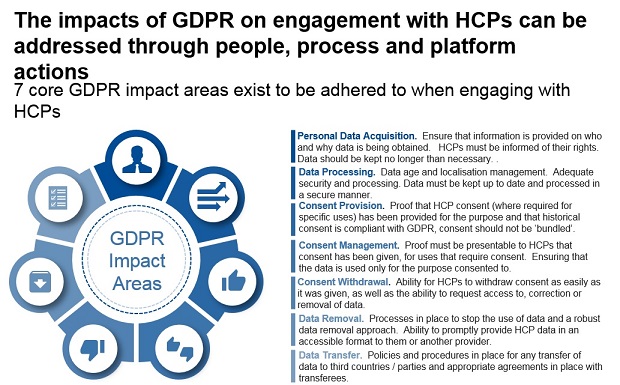 The impacts of GDPR on engagement with HCPs can be addressed through people, process and platform actions

7 core GDPR impact areas exist to be adhered to when engaging with HCPs

GDPR Impact Areas

Personal Data Acquisition. Ensure that information is provided on who and why data is being obtained. HCPs must be informed of their rights. Data should be kept no longer than necessary. .

Data Processing. Data age and localisation management. Adequate security and processing. Data must be kept up to date and processed in a secure manner.

Consent Provision. Proof that HCP consent (where required for specific uses) has been provided for the purpose and that historical consent is compliant with GDPR, consent should not be 'bundled'.

Consent Management. Proof must be presentable to HCPs that consent has been given, for uses that require consent. Ensuring that the data is used only for the purpose consented to.

Consent Withdrawal. Ability for HCPs to withdraw consent as easily as it was given, as well as the ability to request access to, correction or removal of data.

Data Removal. Processes in place to stop the use of data and a robust data removal approach. Ability to promptly provide HCP data in an accessible format to them or another provider.

Data Transfer. Policies and procedures in place for any transfer of data to third countries / parties and appropriate agreements in place with transferees.